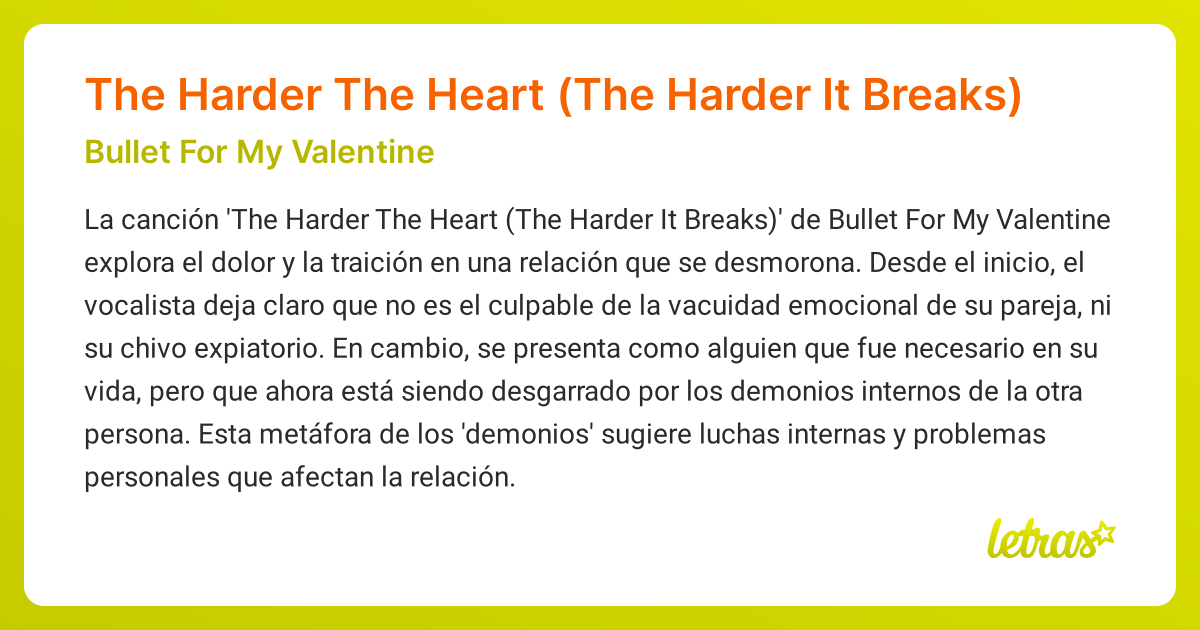 The Harder The Heart (The Harder It Breaks)

Bullet For My Valentine

La canción 'The Harder The Heart (The Harder It Breaks)' de Bullet For My Valentine explora el dolor y la traición en una relación que se desmorona. Desde el inicio, el vocalista deja claro que no es el culpable de la vacuidad emocional de su pareja, ni su chivo expiatorio. En cambio, se presenta como alguien que fue necesario en su vida, pero que ahora está siendo desgarrado por los demonios internos de la otra persona. Esta metáfora de los 'demonios' sugiere luchas internas y problemas personales que afectan la relación.

letras